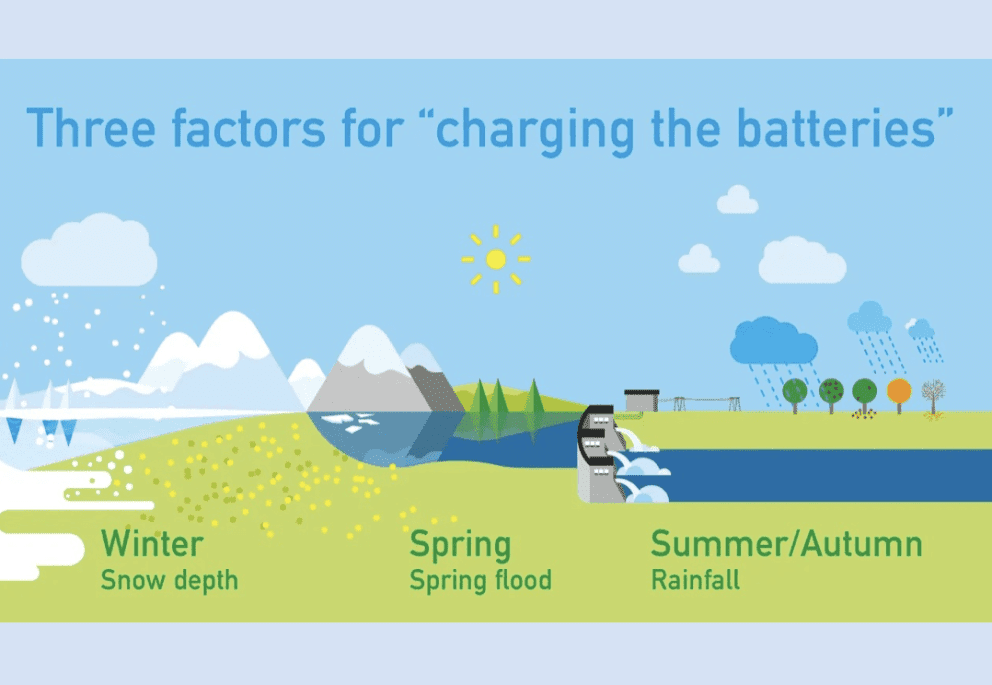 Three factors for “charging the batteries”

Winter
Snow depth

Spring
Spring flood

Summer/Autumn
Rainfall